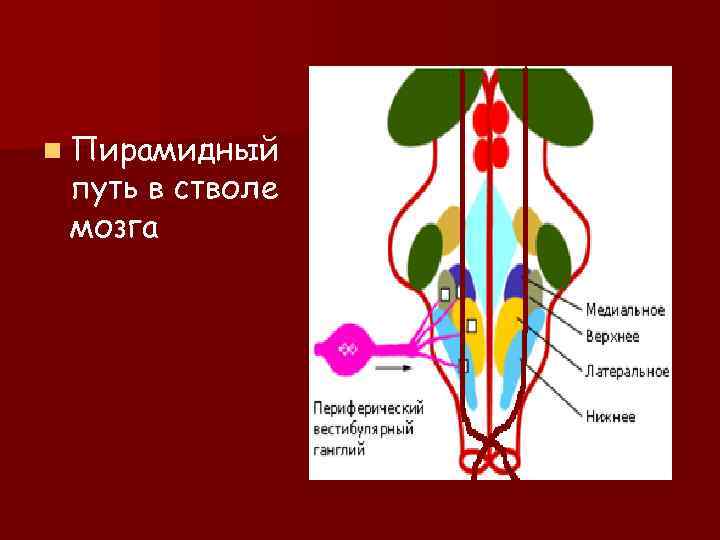 Пирамидный путь в стволе мозга

Медиальное
Верхнее
Латеральное
Нижнее
Периферический вестибулярный ганглий